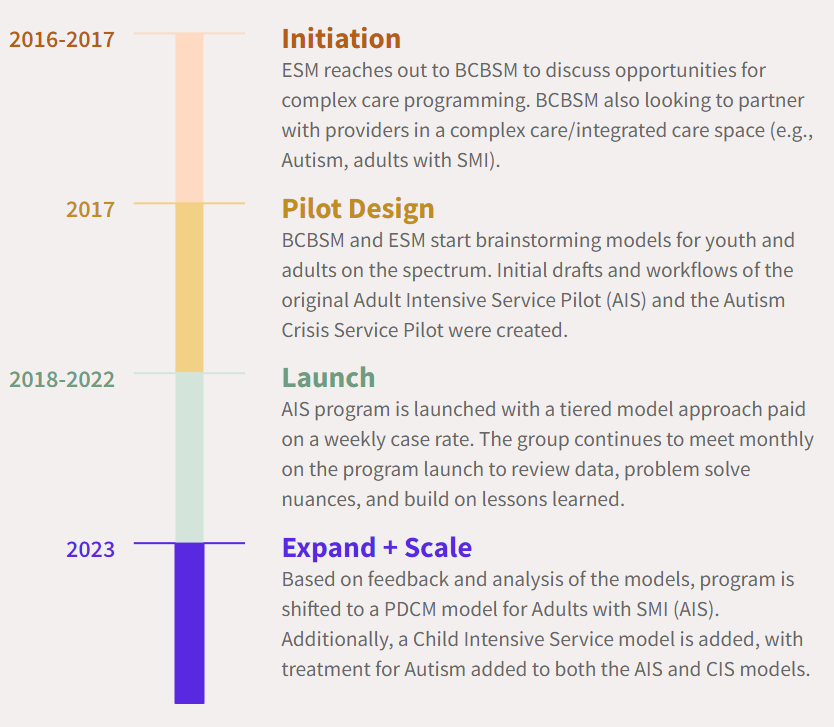 2016-2017

Initiation

ESM reaches out to BCBSM to discuss opportunities for complex care programming. BCBSM also looking to partner with providers in a complex care/integrated care space (e.g., Autism, adults with SMI).

2017

Pilot Design

BCBSM and ESM start brainstorming models for youth and adults on the spectrum. Initial drafts and workflows of the original Adult Intensive Service Pilot (AIS) and the Autism Crisis Service Pilot were created.

2018-2022

Launch

AIS program is launched with a tiered model approach paid on a weekly case rate. The group continues to meet monthly on the program launch to review data, problem solve nuances, and build on lessons learned.

2023

Expand + Scale

Based on feedback and analysis of the models, program is shifted to a PDCM model for Adults with SMI (AIS). Additionally, a Child Intensive Service model is added, with treatment for Autism added to both the AIS and CIS models.